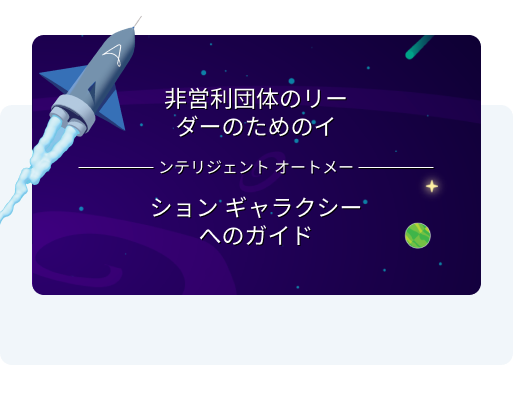 非営利団体のリーダーのためのイ

ンテリジェント オートメー

ション ギャラクシーへのガイド